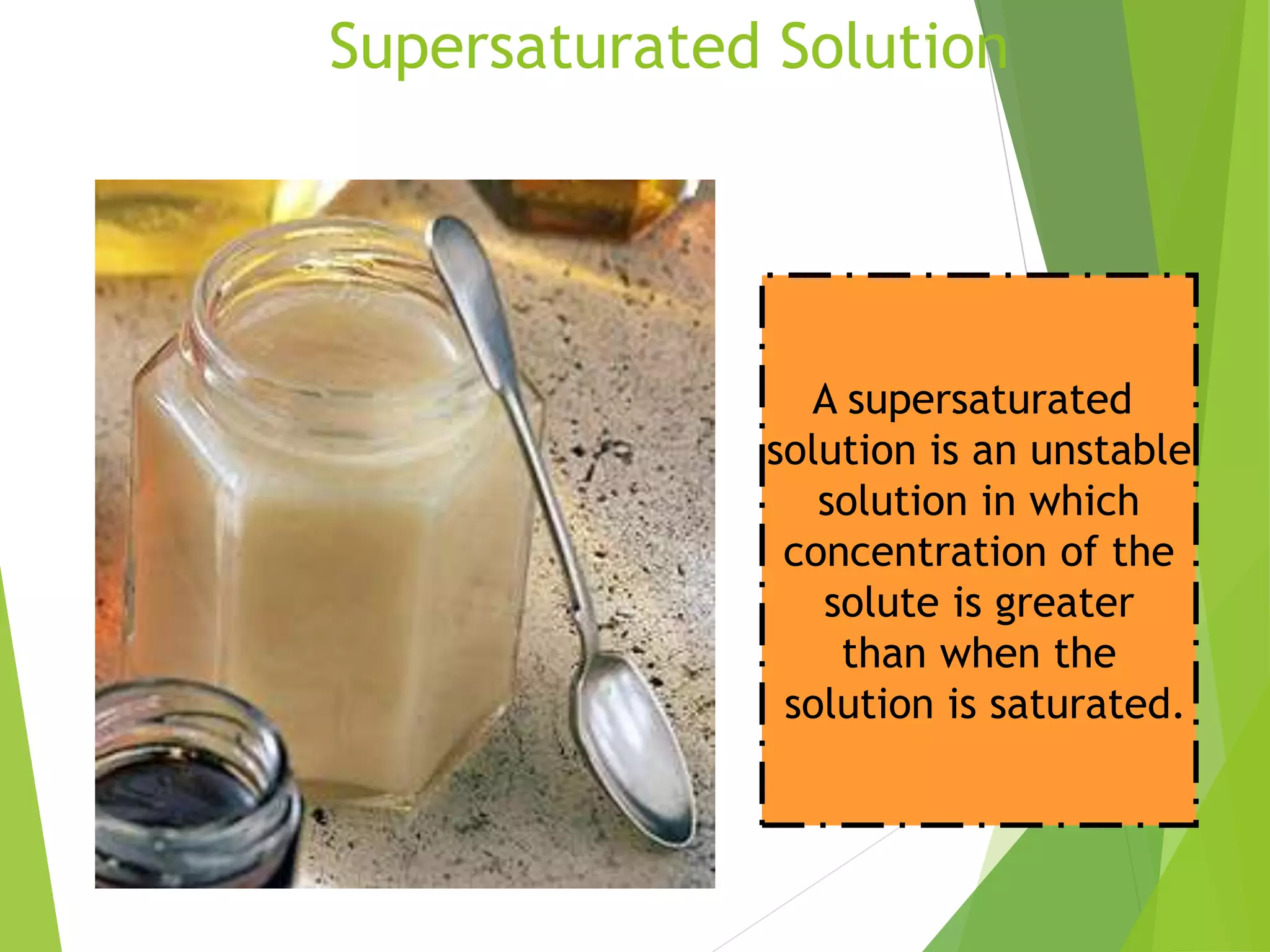 Supersaturated Solution

A supersaturated solution is an unstable solution in which concentration of the solute is greater than when the solution is saturated.